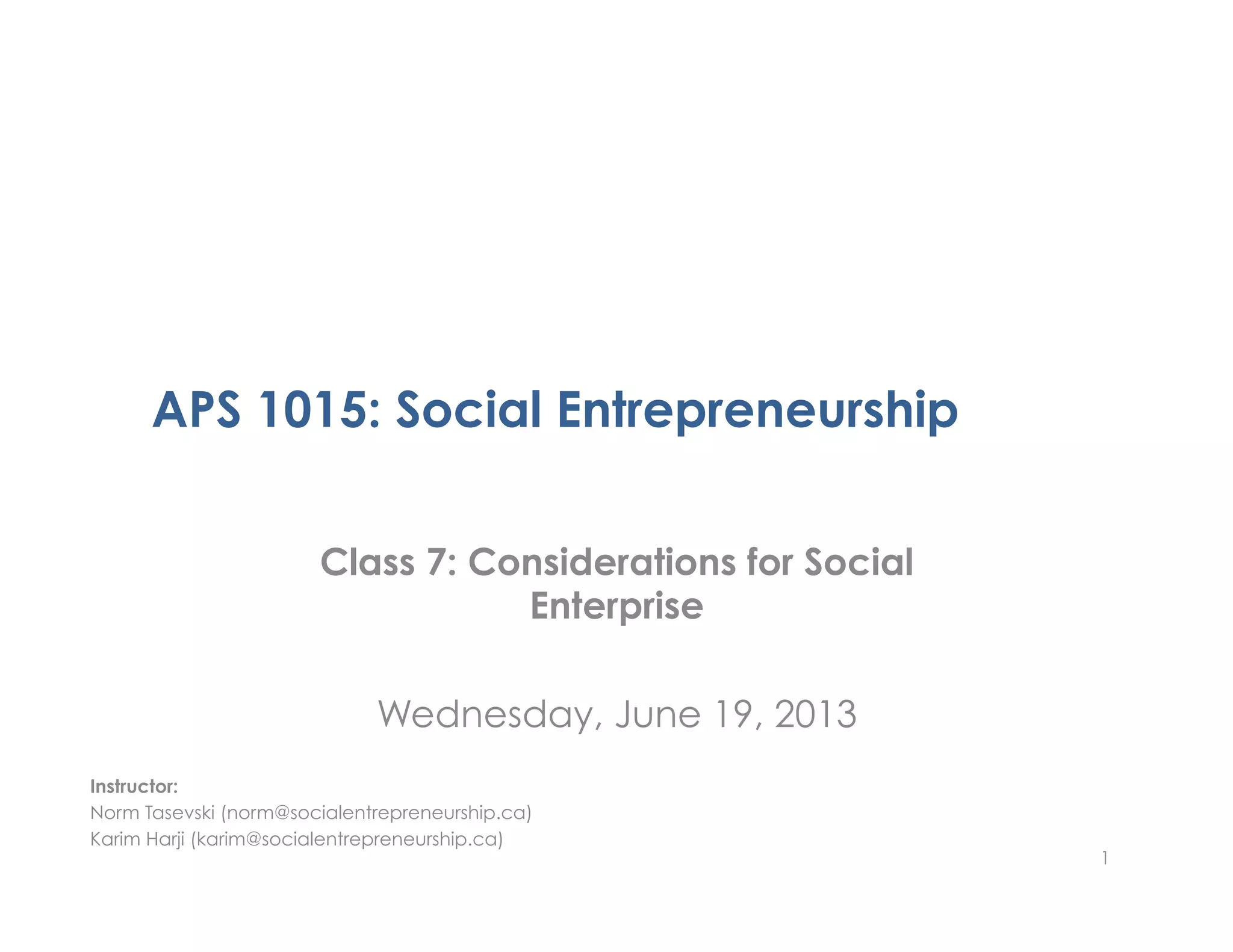 APS 1015: Social Entrepreneurship

Class 7: Considerations for Social Enterprise

Wednesday, June 19, 2013

Instructor:
Norm Tasevski (norm@socialentrepreneurship.ca)
Karim Harji (karim@socialentrepreneurship.ca)

1